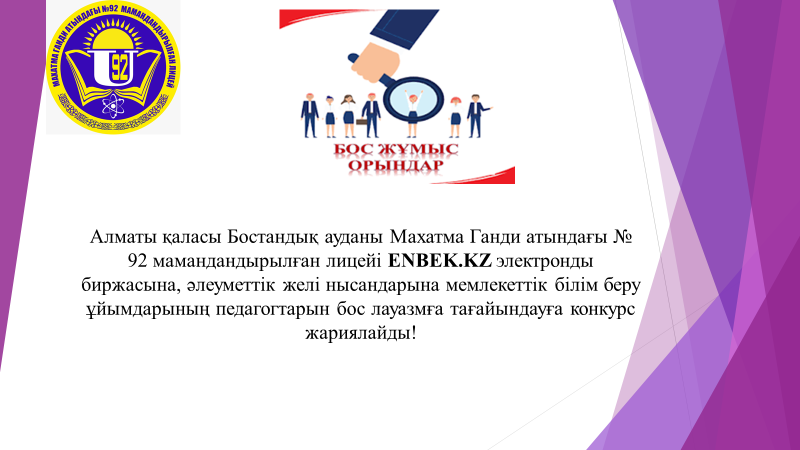 МАХАТМА ГАНДИ АТЫНДАҒЫ №92 МАМАНДАНДЫРЫЛҒАН ЛИЦЕЙ

92

БОС ЖҰМЫС ОРЫНДАР

Алматы қаласы Бостандық ауданы Махатма Ганди атындағы № 92 мамандандырылған лицейі ENBEK.KZ электронды биржасына, әлеуметтік желі нысандарына мемлекеттік білім беру ұйымдарының педагогтарын бос лауазмға тағайындауға конкурс жариялайды!